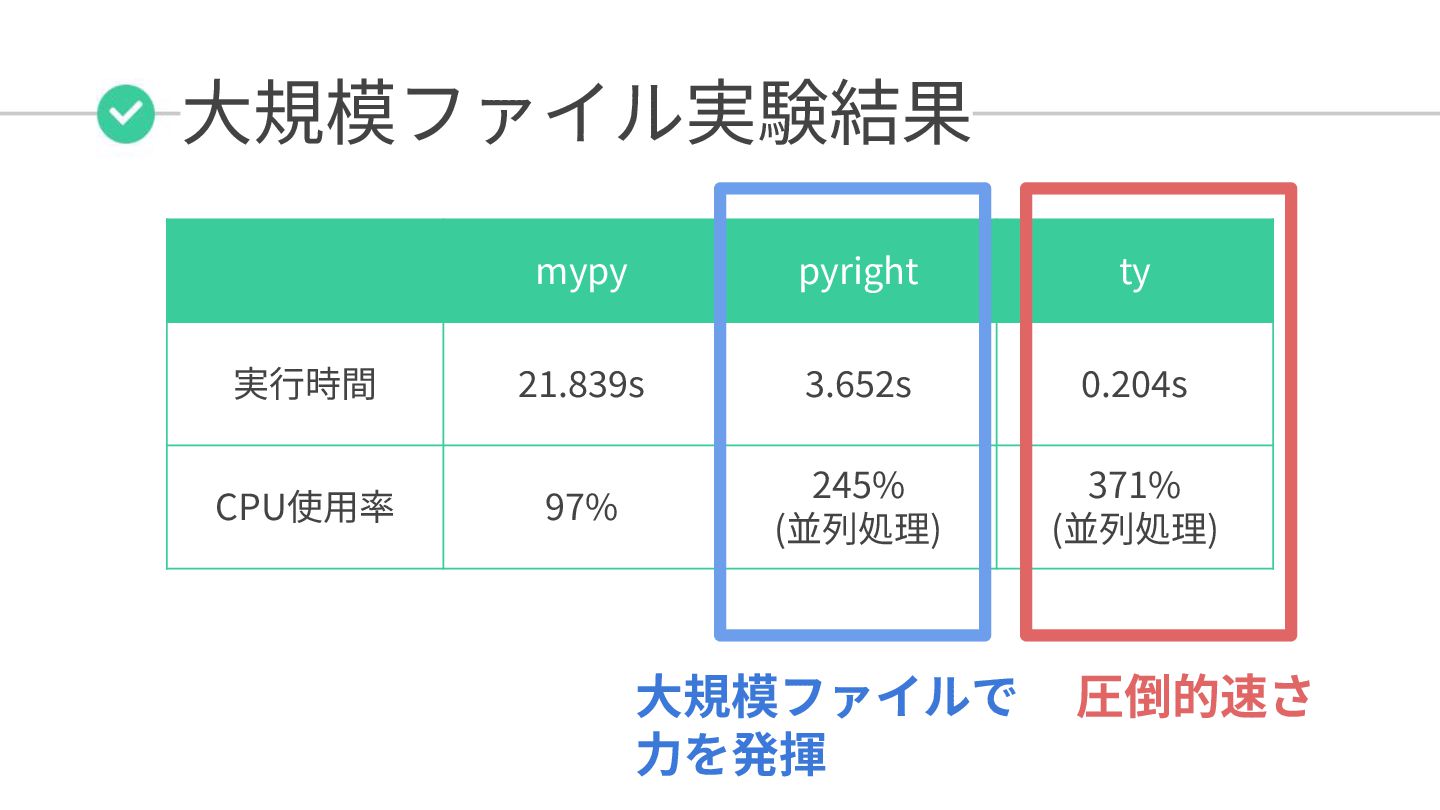 大規模ファイル実験結果

| | mypy | pyright | ty |
|---|---|---|---|
| 実行時間 | 21.839s | 3.652s | 0.204s |
| CPU使用率 | 97% | 245% (並列処理) | 371% (並列処理) |

大規模ファイルで力を発揮

圧倒的速さ